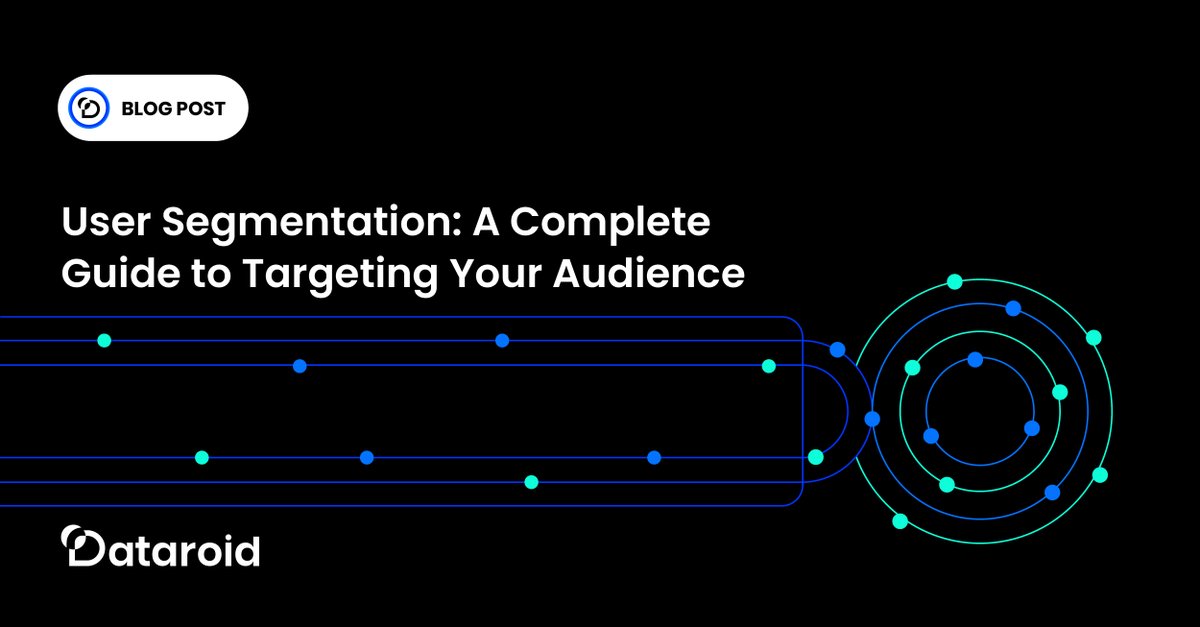 BLOG POST

User Segmentation: A Complete Guide to Targeting Your Audience

Dataroid